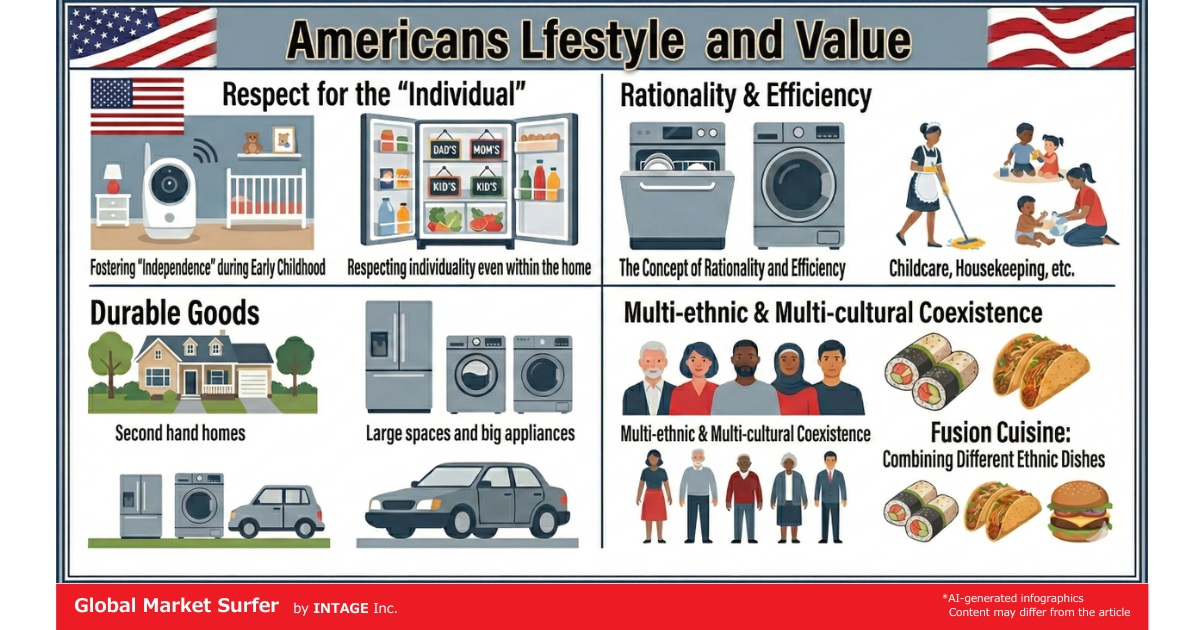 Americans Lfestyle and Value

Respect for the "Individual"

DAD'S MOM'S KID'S KID'S

Fostering "Independence" during Early Childhood

Respecting individuality even within the home

Rationality & Efficiency

The Concept of Rationality and Efficiency

Childcare, Housekeeping, etc.

Durable Goods

Second hand homes

Large spaces and big appliances

Multi-ethnic & Multi-cultural Coexistence

Multi-ethnic & Multi-cultural Coexistence

Fusion Cuisine: Combining Different Ethnic Dishes

Global Market Surfer by INTAGE Inc.

*AI-generated infographics
Content may differ from the article